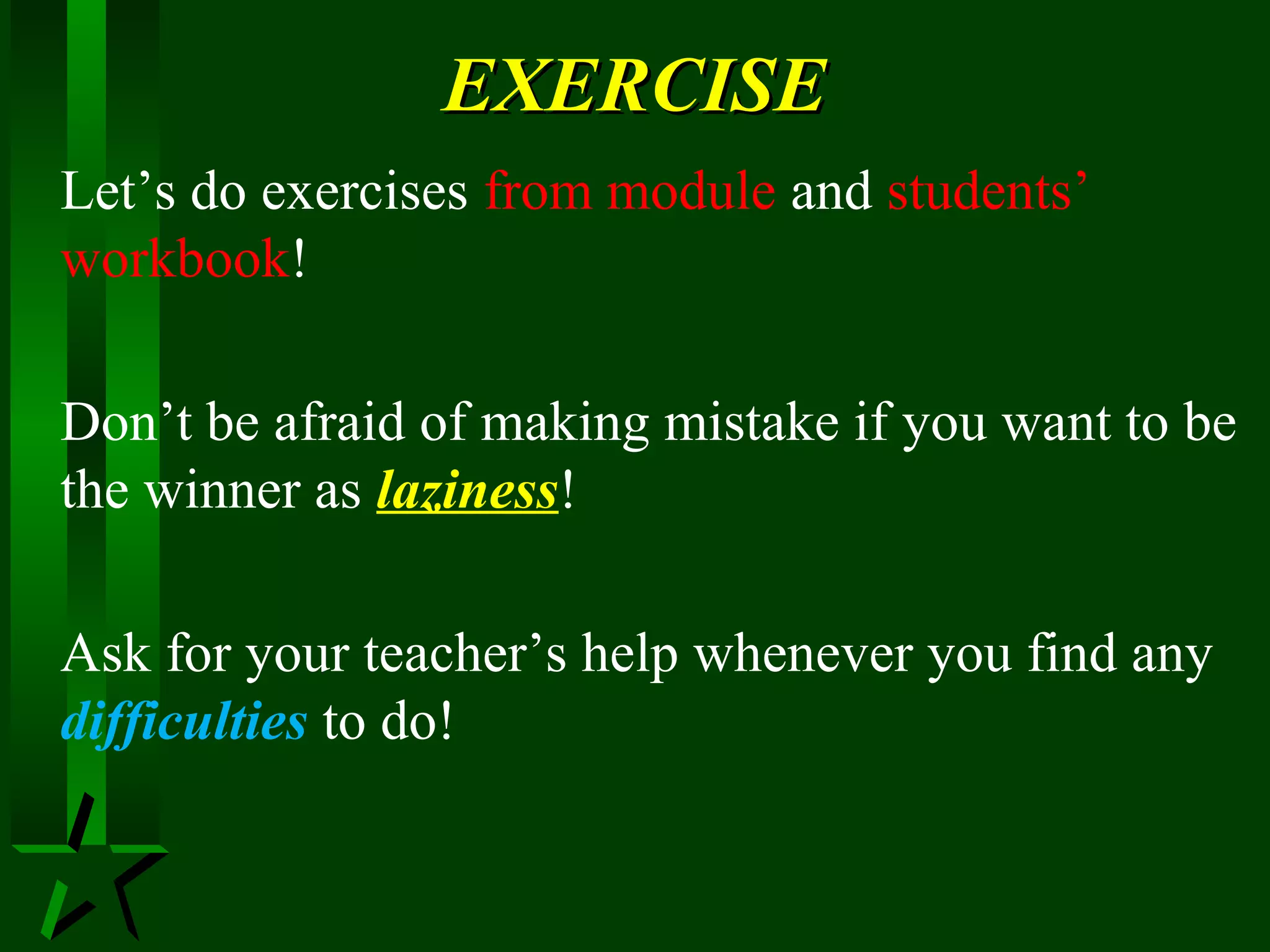 EXERCISE

Let’s do exercises from module and students’ workbook!

Don’t be afraid of making mistake if you want to be the winner as laziness!

Ask for your teacher’s help whenever you find any difficulties to do!